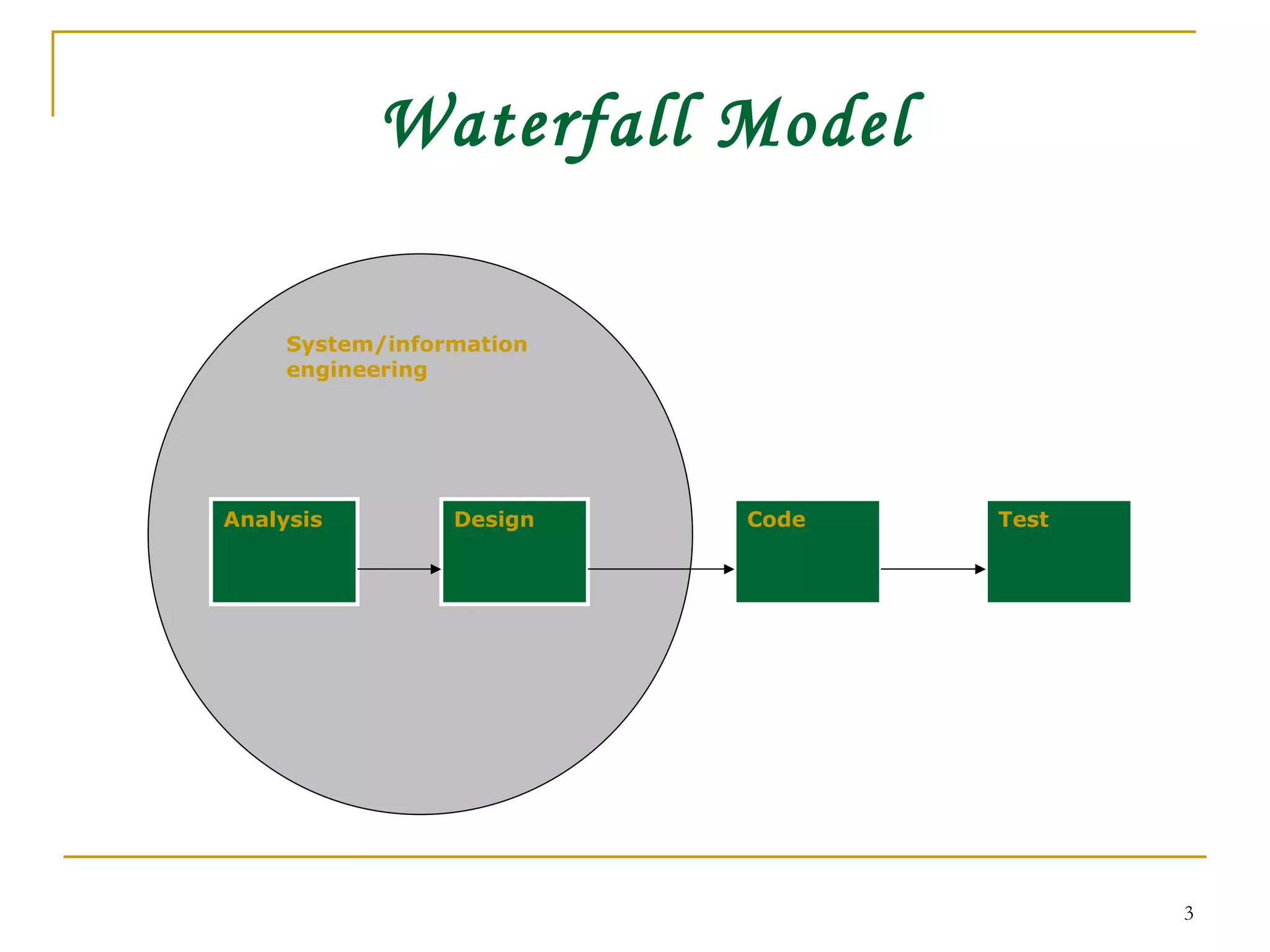 Waterfall Model

System/information engineering

Analysis

Design

Code

Test

3